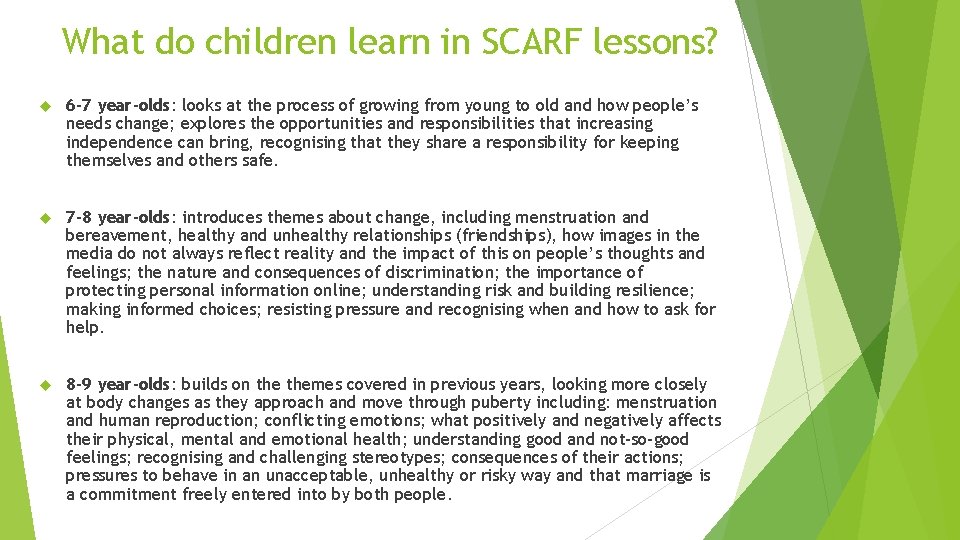 What do children learn in SCARF lessons?

6-7 year-olds: looks at the process of growing from young to old and how people's needs change; explores the opportunities and responsibilities that increasing independence can bring, recognising that they share a responsibility for keeping themselves and others safe.

7-8 year-olds: introduces themes about change, including menstruation and bereavement, healthy and unhealthy relationships (friendships), how images in the media do not always reflect reality and the impact of this on people's thoughts and feelings; the nature and consequences of discrimination; the importance of protecting personal information online; understanding risk and building resilience; making informed choices; resisting pressure and recognising when and how to ask for help.

8-9 year-olds: builds on the themes covered in previous years, looking more closely at body changes as they approach and move through puberty including: menstruation and human reproduction; conflicting emotions; what positively and negatively affects their physical, mental and emotional health; understanding good and not-so-good feelings; recognising and challenging stereotypes; consequences of their actions; pressures to behave in an unacceptable, unhealthy or risky way and that marriage is a commitment freely entered into by both people.